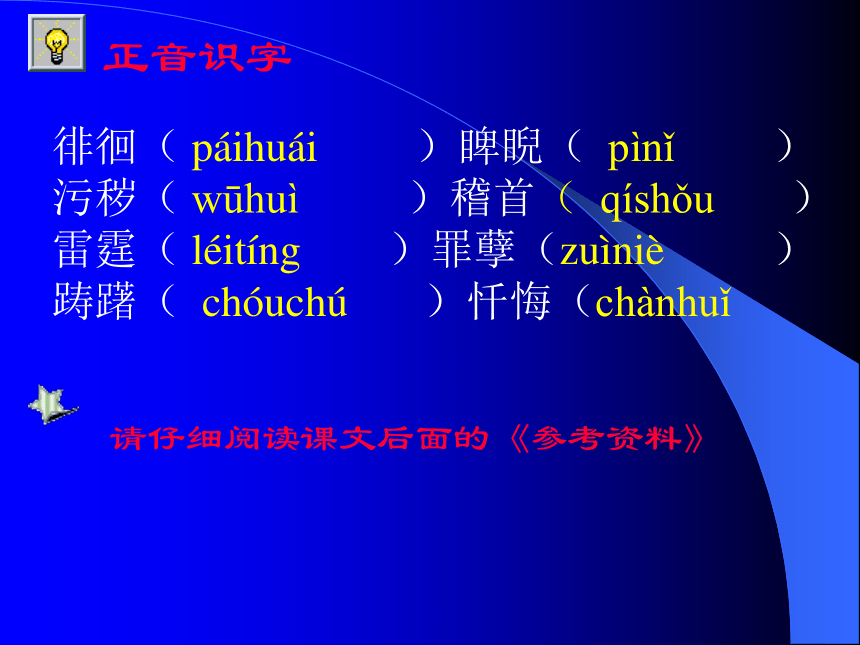 正音识字

徘徊（ páihuái ）睥睨（ pìnǐ ）
污秽（ wūhuì ）稽首（ qíshǒu ）
雷霆（ léitíng ）罪孽（zuìniè ）
踌躇（ chóuchú ）忏悔（chànhuǐ

请仔细阅读课文后面的《参考资料》